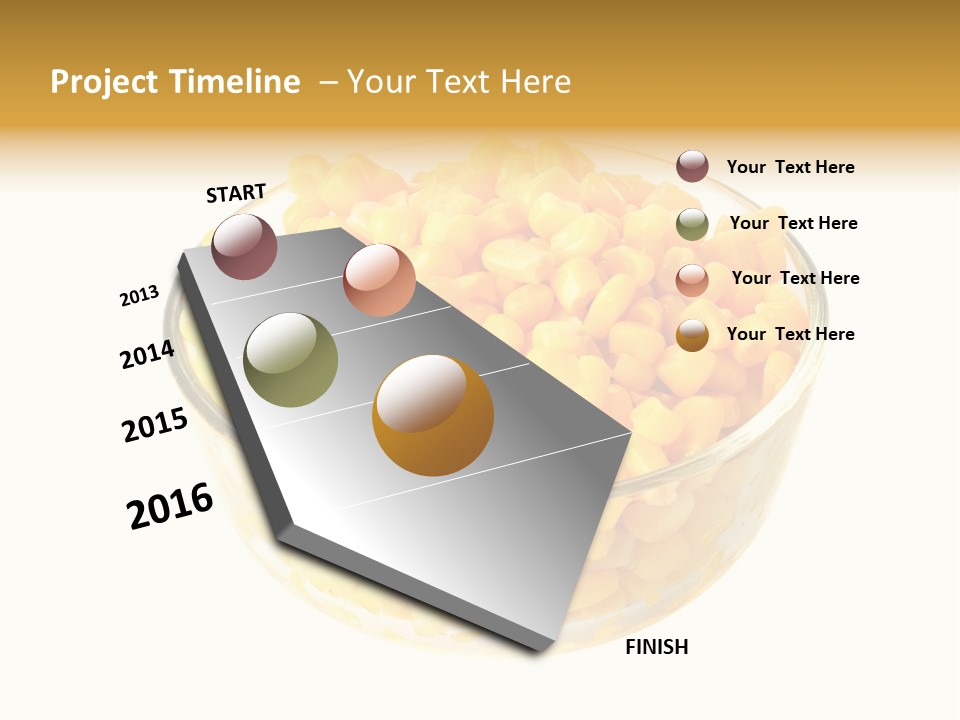 Project Timeline – Your Text Here

START

2013

2014

2015

2016

FINISH

Your Text Here

Your Text Here

Your Text Here

Your Text Here